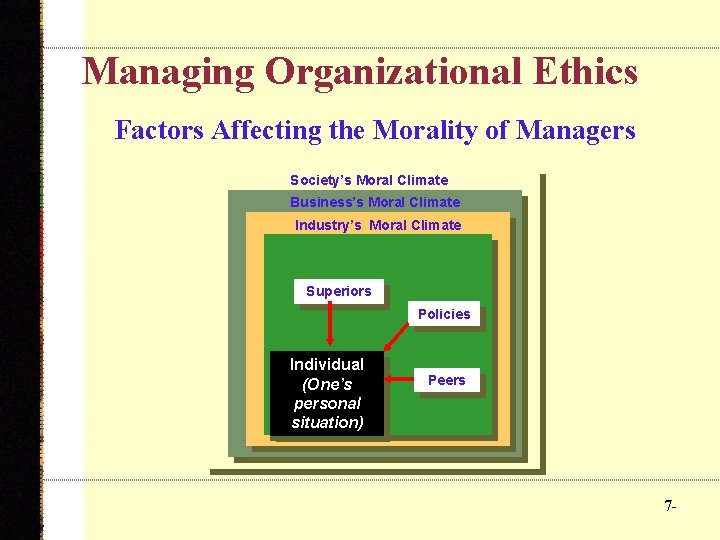 Managing Organizational Ethics

Factors Affecting the Morality of Managers

Society's Moral Climate

Business's Moral Climate

Industry's Moral Climate

Superiors

Policies

Individual (One's personal situation)

Peers

7-